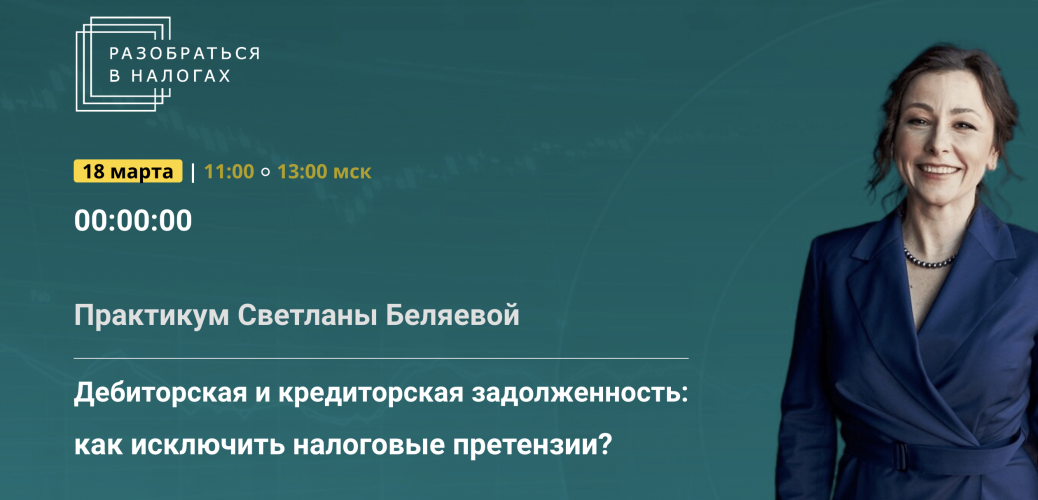 РАЗОБРАТЬСЯ В НАЛОГАХ

18 марта | 11:00 ○ 13:00 мск

00:00:00

Практикум Светланы Беляевой

Дебиторская и кредиторская задолженность: как исключить налоговые претензии?